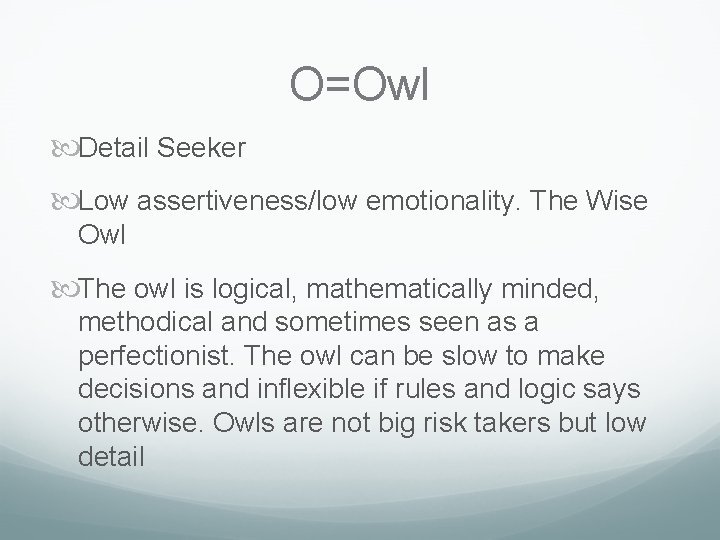 O=Owl

Detail Seeker

Low assertiveness/low emotionality. The Wise Owl

The owl is logical, mathematically minded, methodical and sometimes seen as a perfectionist. The owl can be slow to make decisions and inflexible if rules and logic says otherwise. Owls are not big risk takers but low detail